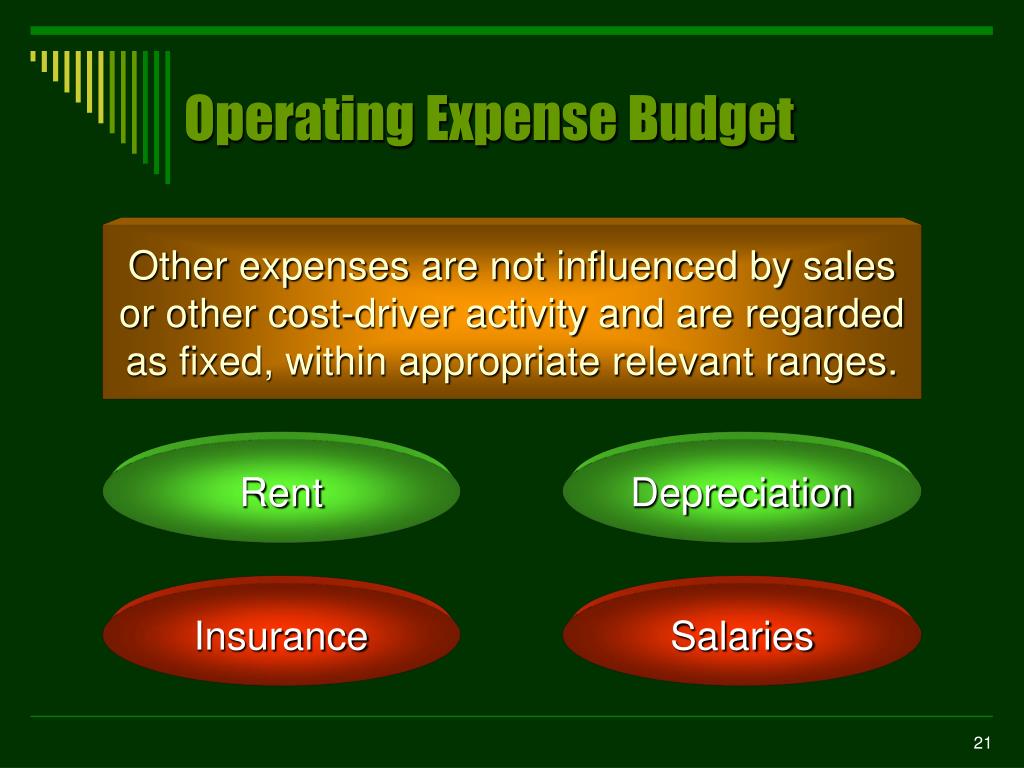 Operating Expense Budget

Other expenses are not influenced by sales or other cost-driver activity and are regarded as fixed, within appropriate relevant ranges.

Rent

Depreciation

Insurance

Salaries

21